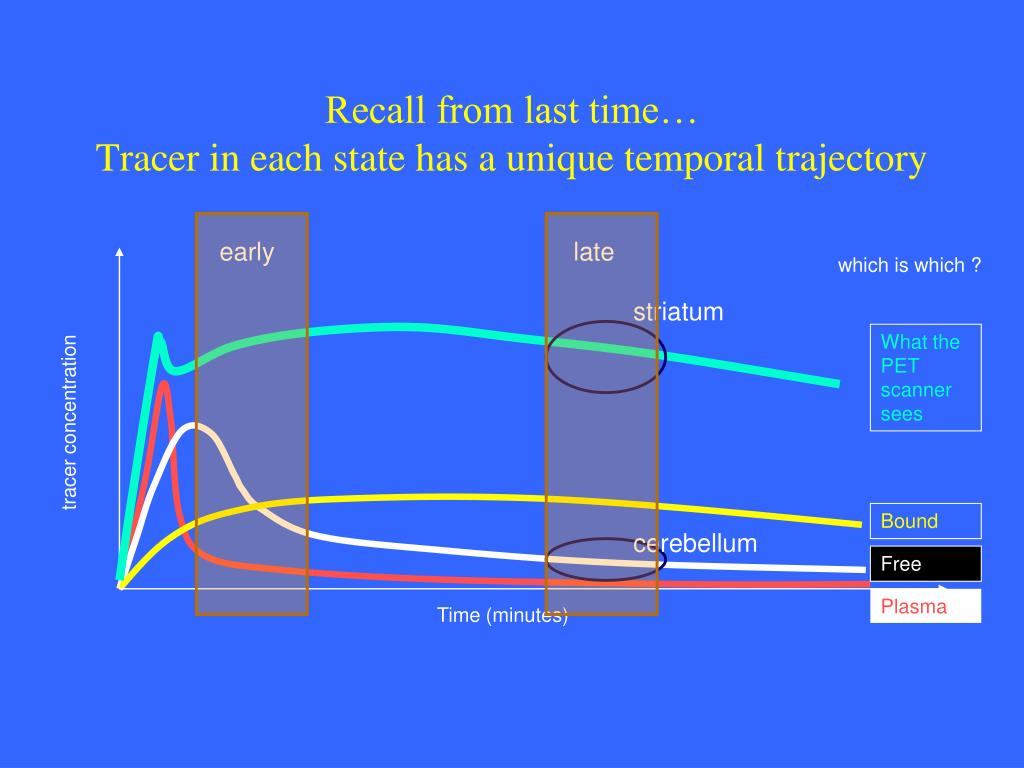 Recall from last time…
Tracer in each state has a unique temporal trajectory

early

late

which is which ?

striatum

What the PET scanner sees

tracer concentration

Bound

cerebellum

Free

Plasma

Time (minutes)